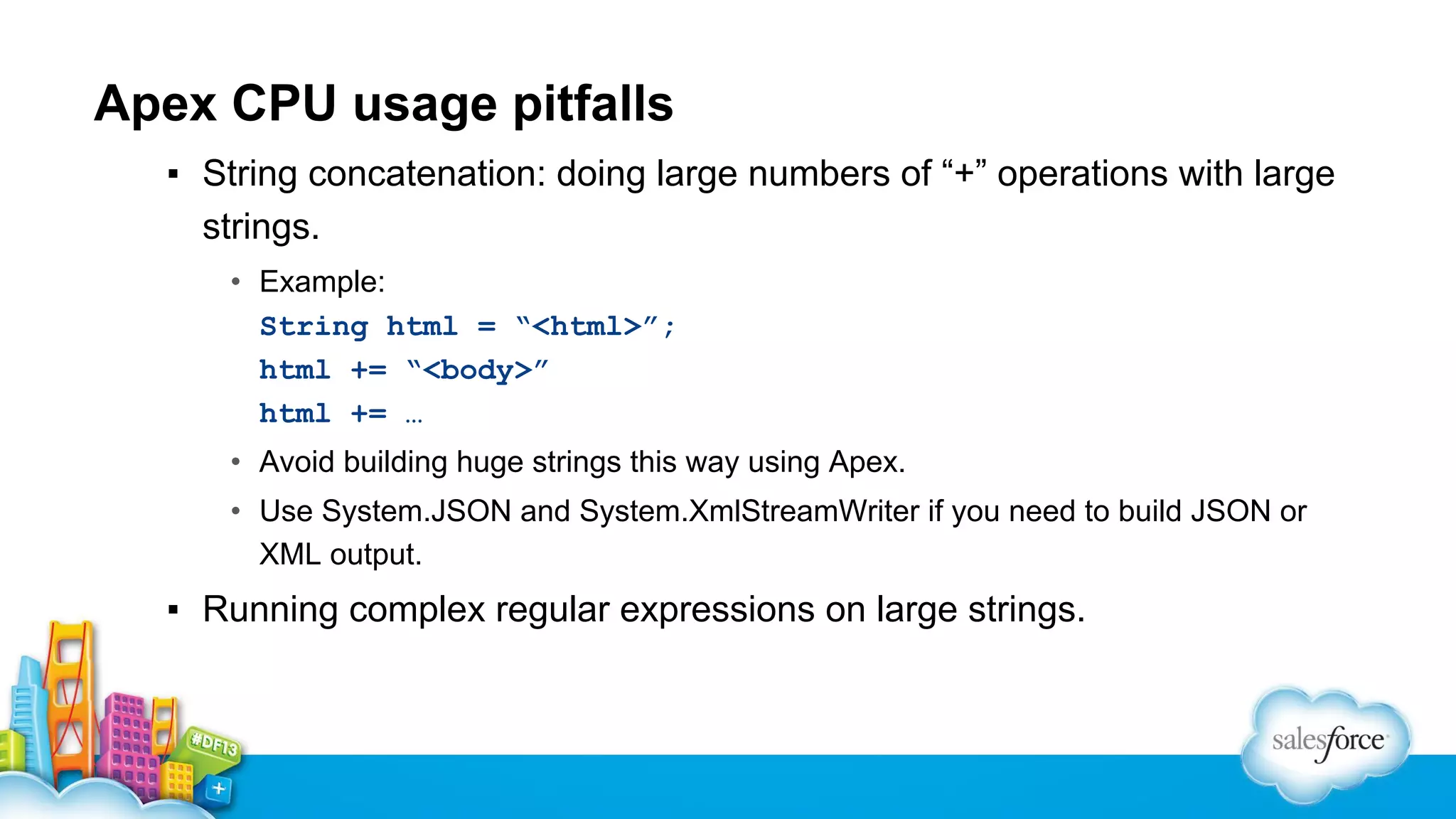 Apex CPU usage pitfalls

▪ String concatenation: doing large numbers of “+” operations with large strings.

• Example:
String html = “<html>”;
html += “<body>”
html += …

• Avoid building huge strings this way using Apex.

• Use System.JSON and System.XmlStreamWriter if you need to build JSON or XML output.

▪ Running complex regular expressions on large strings.

#DF13

salesforce